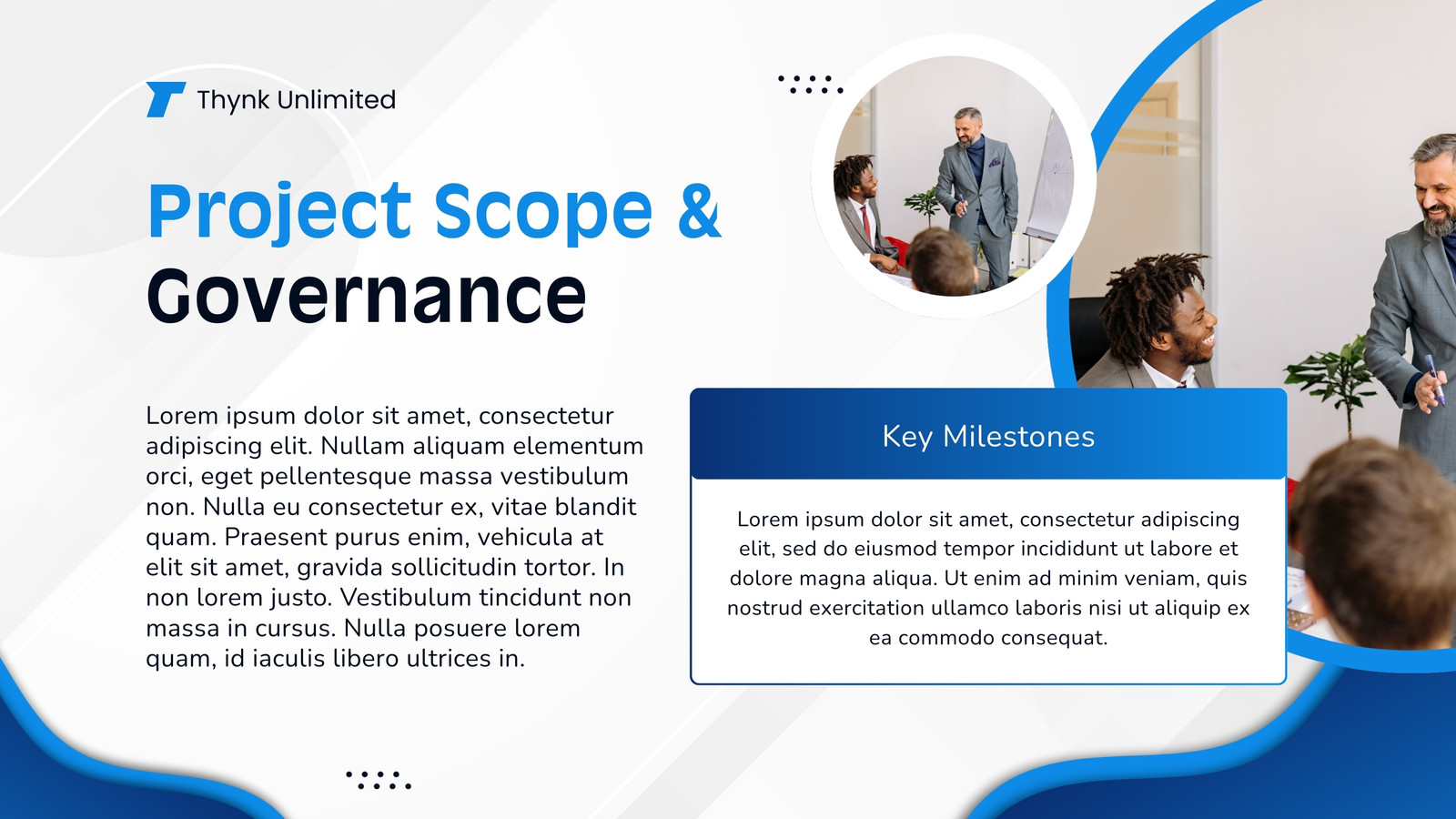 Thynk Unlimited

Project Scope & Governance

Lorem ipsum dolor sit amet, consectetur adipiscing elit. Nullam aliquam elementum orci, eget pellentesque massa vestibulum non. Nulla eu consectetur ex, vitae blandit quam. Praesent purus enim, vehicula at elit sit amet, gravida sollicitudin tortor. In non lorem justo. Vestibulum tincidunt non massa in cursus. Nulla posuere lorem quam, id iaculis libero ultrices in.

Key Milestones

Lorem ipsum dolor sit amet, consectetur adipiscing elit, sed do eiusmod tempor incididunt ut labore et dolore magna aliqua. Ut enim ad minim veniam, quis nostrud exercitation ullamco laboris nisi ut aliquip ex ea commodo consequat.